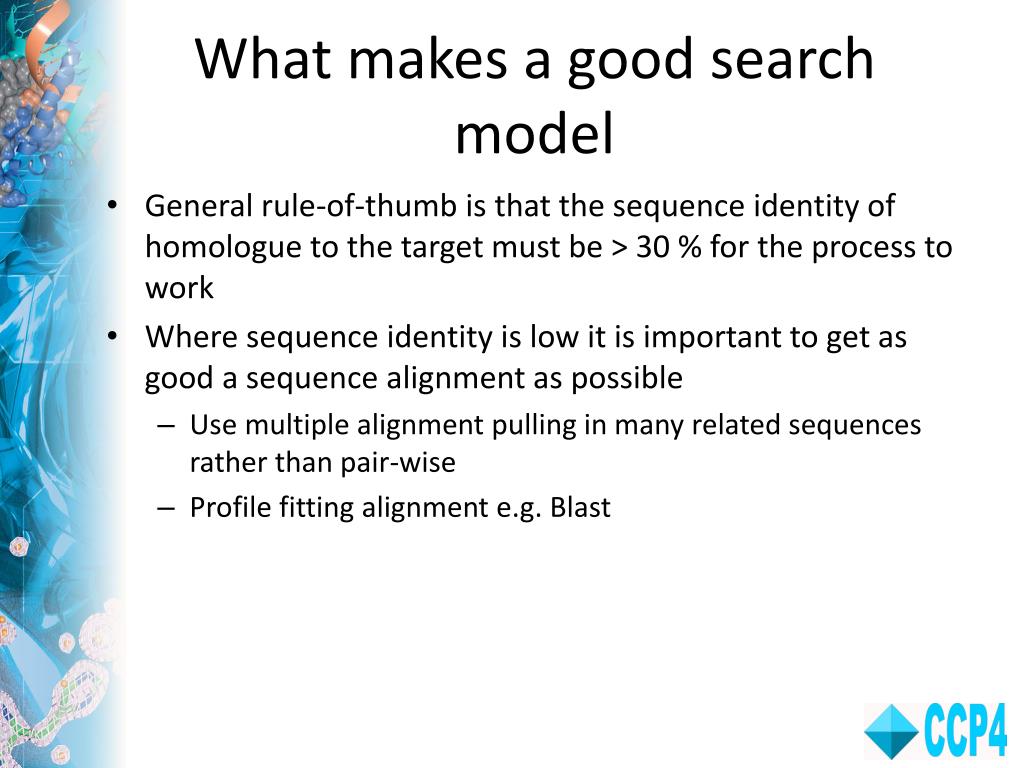 What makes a good search model

• General rule-of-thumb is that the sequence identity of homologue to the target must be > 30 % for the process to work
• Where sequence identity is low it is important to get as good a sequence alignment as possible
– Use multiple alignment pulling in many related sequences rather than pair-wise
– Profile fitting alignment e.g. Blast

CCP4